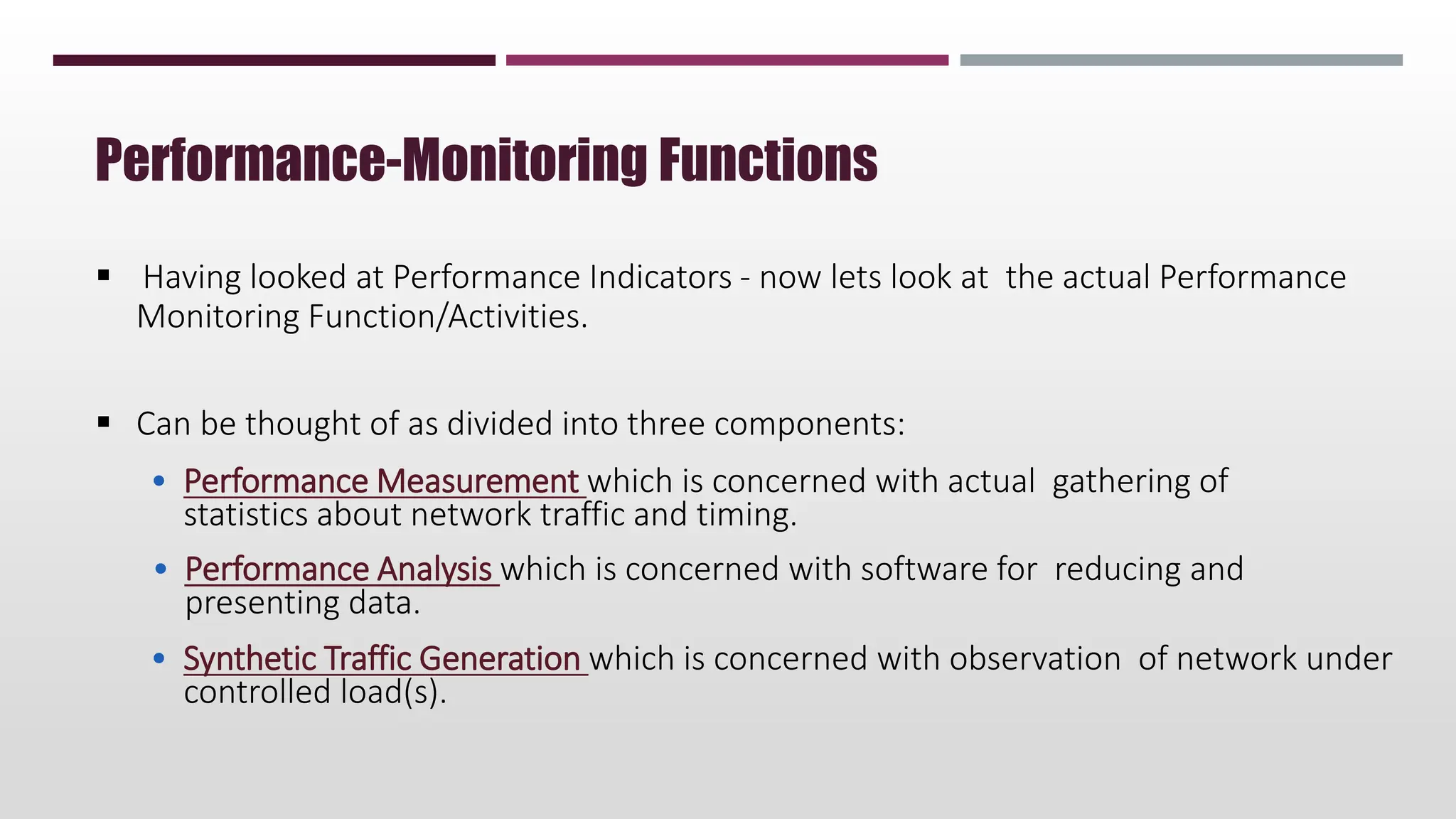 Performance-Monitoring Functions

▪ Having looked at Performance Indicators - now lets look at the actual Performance Monitoring Function/Activities.

▪ Can be thought of as divided into three components:

• Performance Measurement which is concerned with actual gathering of statistics about network traffic and timing.

• Performance Analysis which is concerned with software for reducing and presenting data.

• Synthetic Traffic Generation which is concerned with observation of network under controlled load(s).